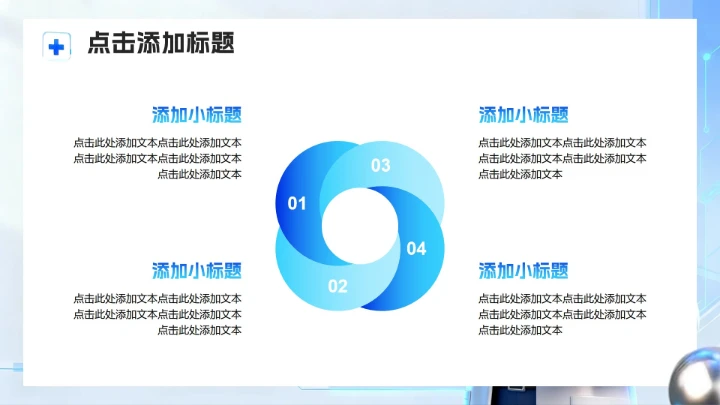 点击添加标题

添加小标题

点击此处添加文本点击此处添加文本点击此处添加文本点击此处添加文本点击此处添加文本

添加小标题

点击此处添加文本点击此处添加文本点击此处添加文本点击此处添加文本点击此处添加文本

01

03

04

02

添加小标题

点击此处添加文本点击此处添加文本点击此处添加文本点击此处添加文本点击此处添加文本

添加小标题

点击此处添加文本点击此处添加文本点击此处添加文本点击此处添加文本点击此处添加文本